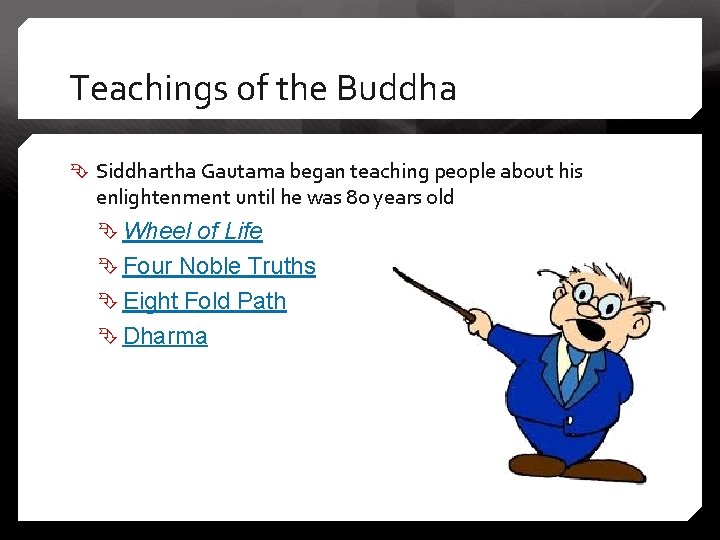 Teachings of the Buddha

Siddhartha Gautama began teaching people about his enlightenment until he was 80 years old

Wheel of Life

Four Noble Truths

Eight Fold Path

Dharma